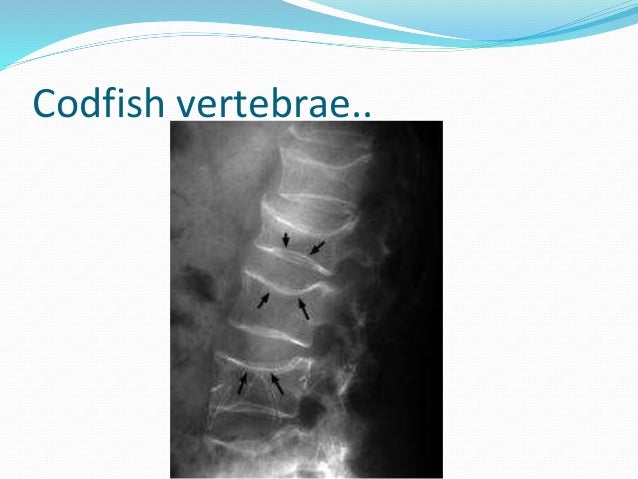 Codfish vertebrae..